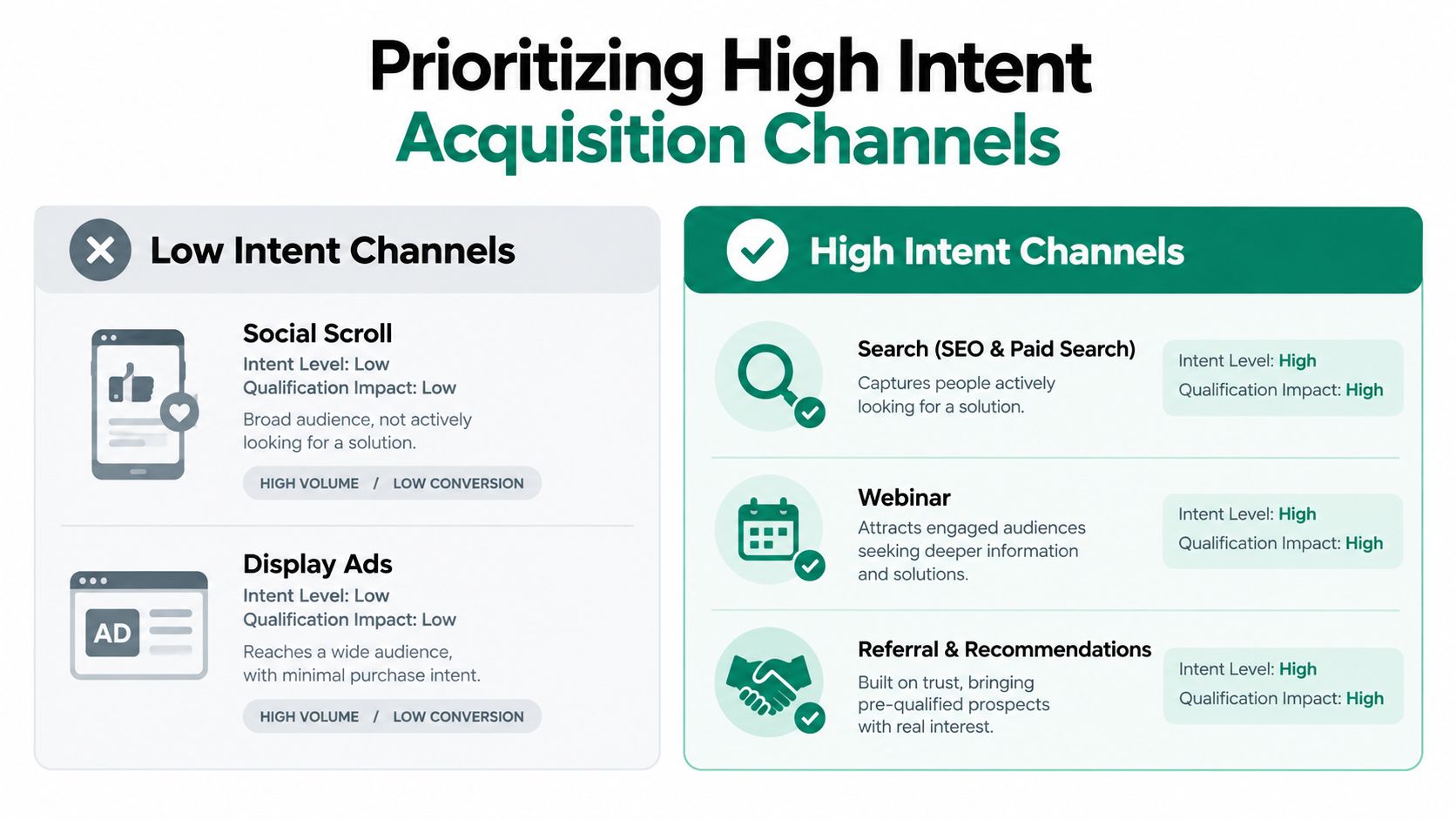 Prioritizing High Intent
Acquisition Channels

Low Intent Channels

Social Scroll
Intent Level: Low
Qualification Impact: Low
Broad audience, not actively looking for a solution.
HIGH VOLUME / LOW CONVERSION

AD

Display Ads
Intent Level: Low
Qualification Impact: Low
Reaches a wide audience, with minimal purchase intent.
HIGH VOLUME / LOW CONVERSION

High Intent Channels

Search (SEO & Paid Search)
Captures people actively looking for a solution.
Intent Level: High
Qualification Impact: High

Webinar
Attracts engaged audiences seeking deeper information and solutions.
Intent Level: High
Qualification Impact: High

Referral & Recommendations
Built on trust, bringing pre-qualified prospects with real interest.
Intent Level: High
Qualification Impact: High